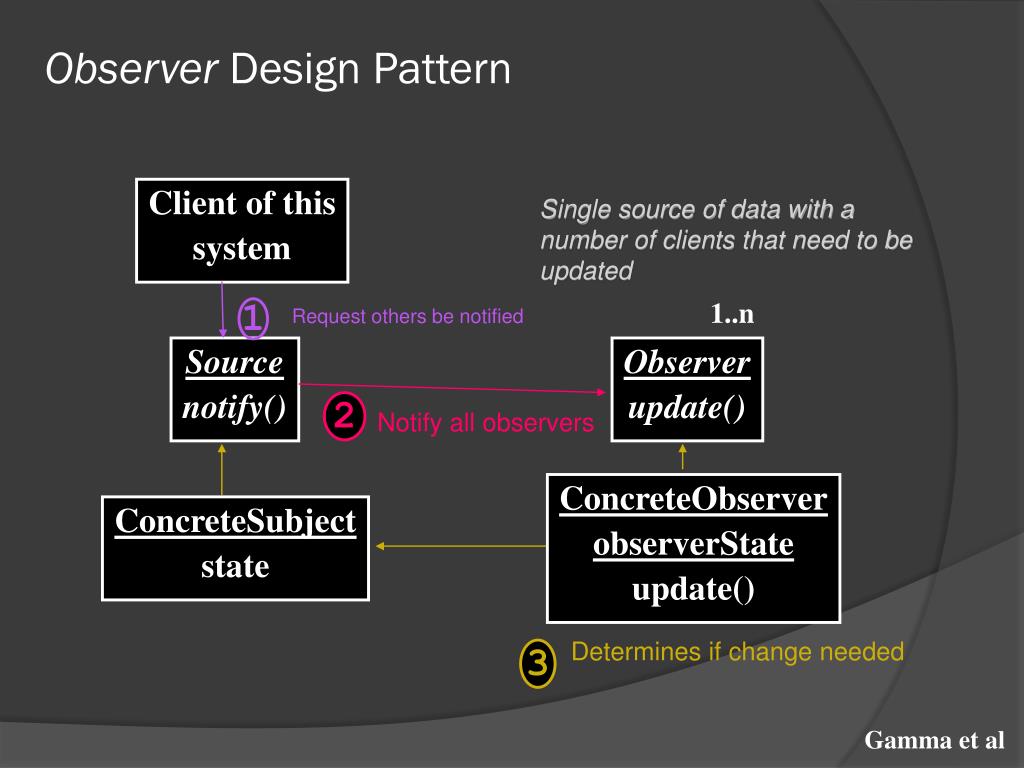 Observer Design Pattern

Client of this system

Single source of data with a number of clients that need to be updated

1 Request others be notified

1..n

Source
notify()

2 Notify all observers

Observer
update()

ConcreteSubject
state

ConcreteObserver
observerState
update()

3 Determines if change needed

Gamma et al